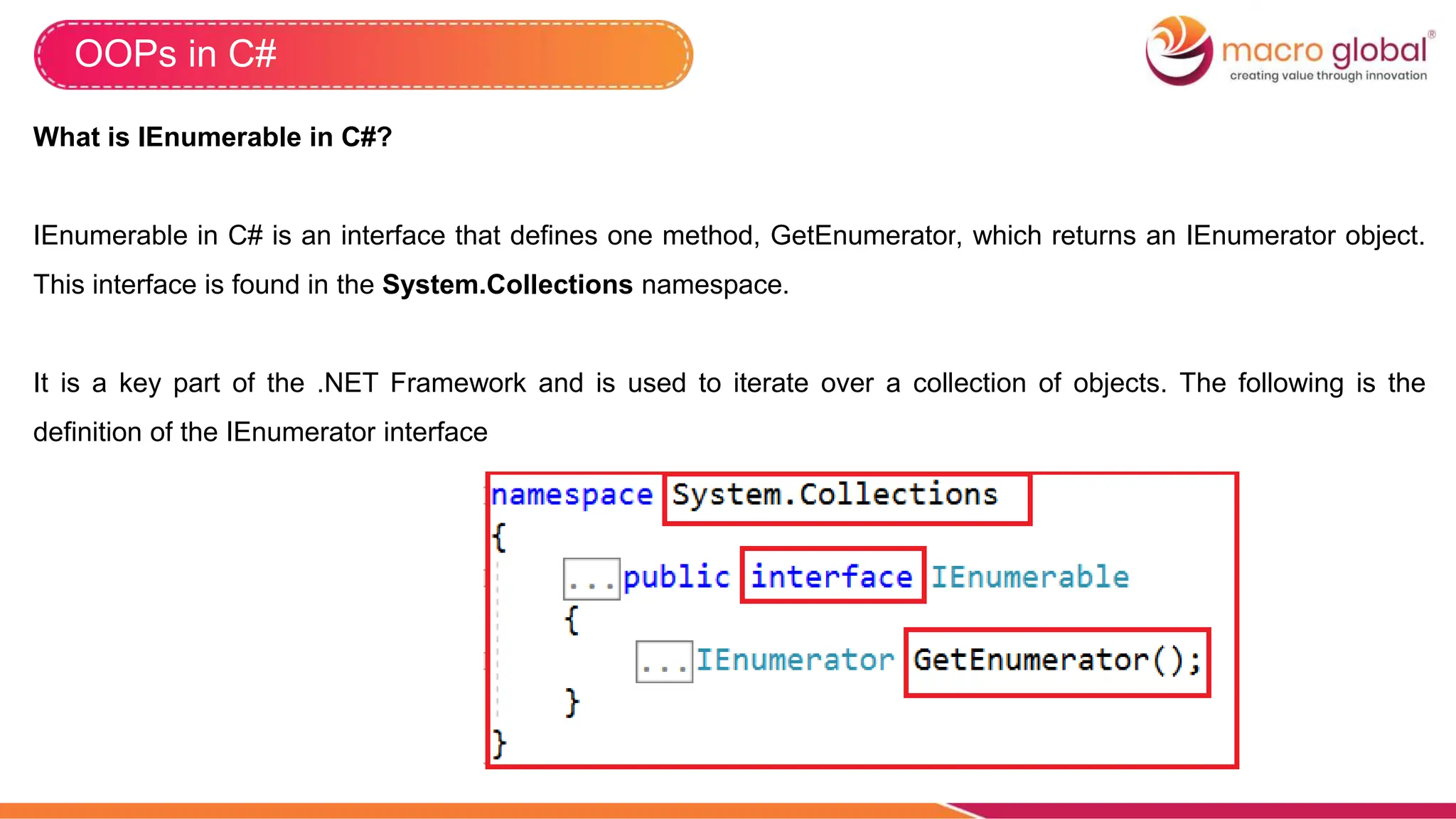 OOPs in C#

macro global®
creating value through innovation

What is IEnumerable in C#?

IEnumerable in C# is an interface that defines one method, GetEnumerator, which returns an IEnumerator object. This interface is found in the System.Collections namespace.

It is a key part of the .NET Framework and is used to iterate over a collection of objects. The following is the definition of the IEnumerator interface

namespace System.Collections
{
    ...public interface IEnumerable
    {
        ...IEnumerator GetEnumerator();
    }
}